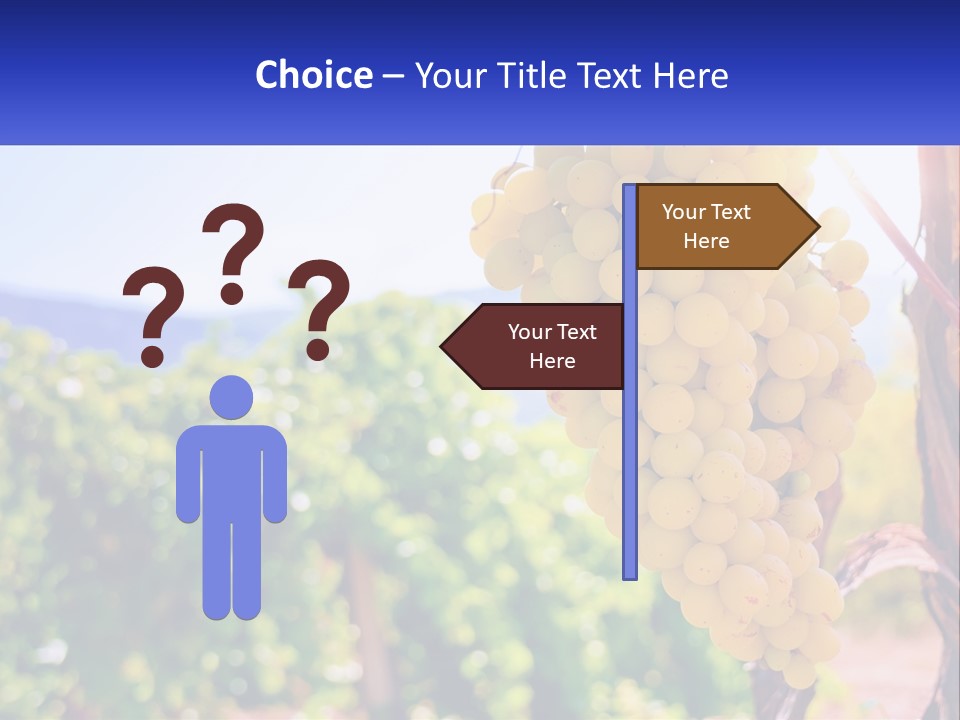 Choice – Your Title Text Here

? ? ?

Your Text Here

Your Text Here